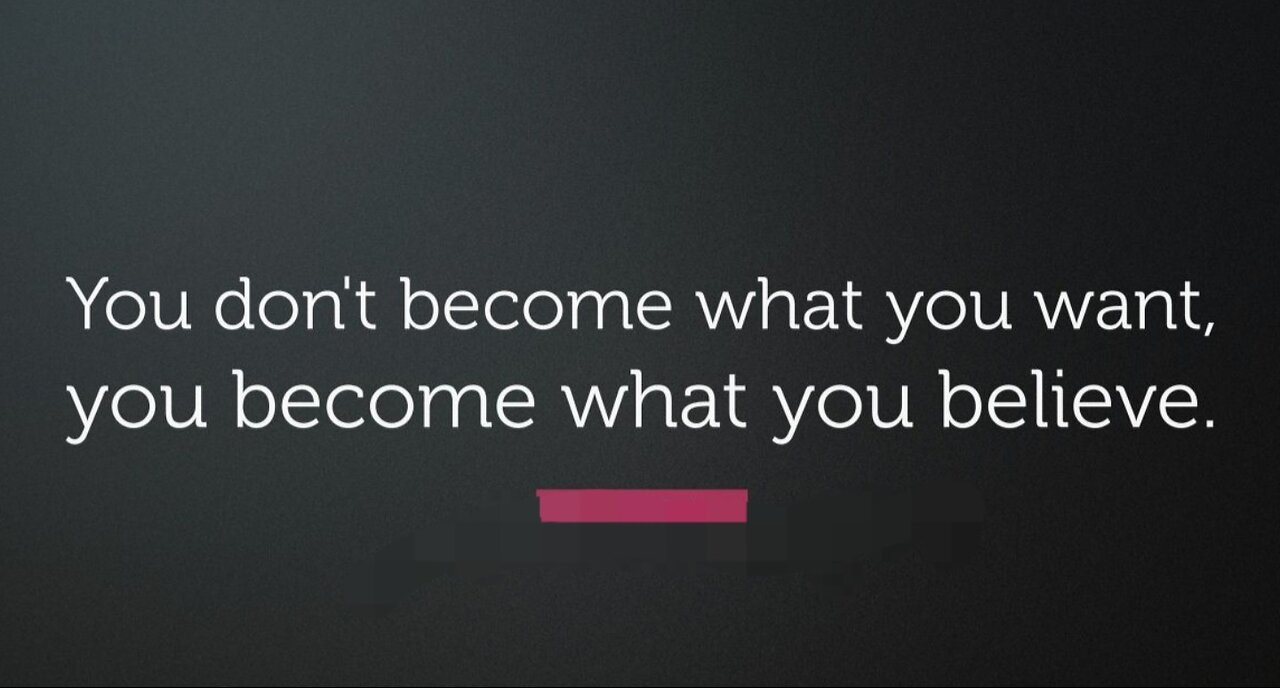 You don't become what you want, you become what you believe.